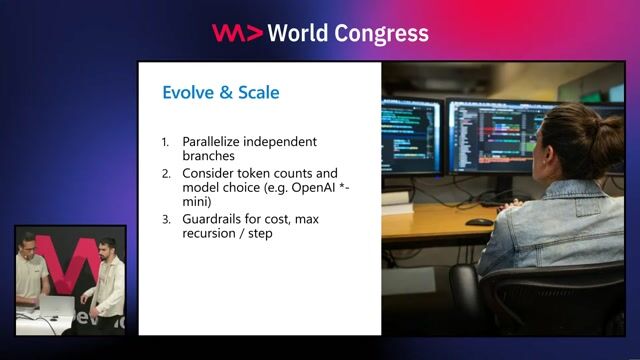 World Congress

Evolve & Scale

1. Parallelize independent branches
2. Consider token counts and model choice (e.g. OpenAI *-mini)
3. Guardrails for cost, max recursion / step